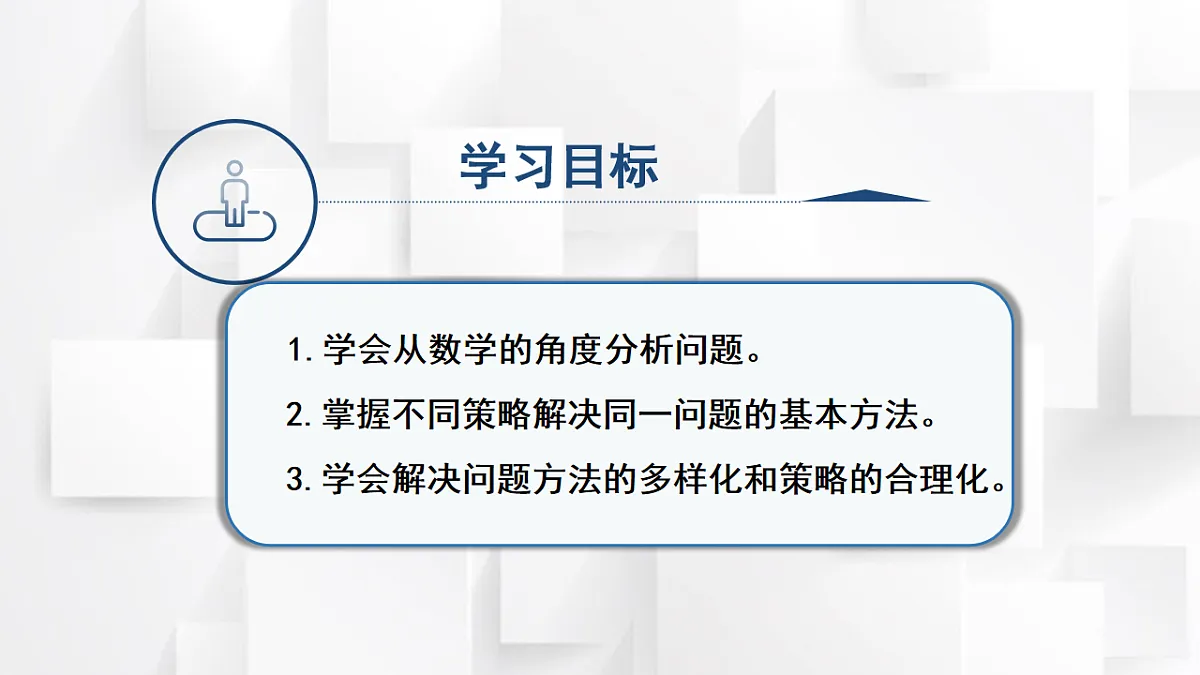 学习目标

1. 学会从数学的角度分析问题。

2. 掌握不同策略解决同一问题的基本方法。

3. 学会解决问题方法的多样化和策略的合理化。